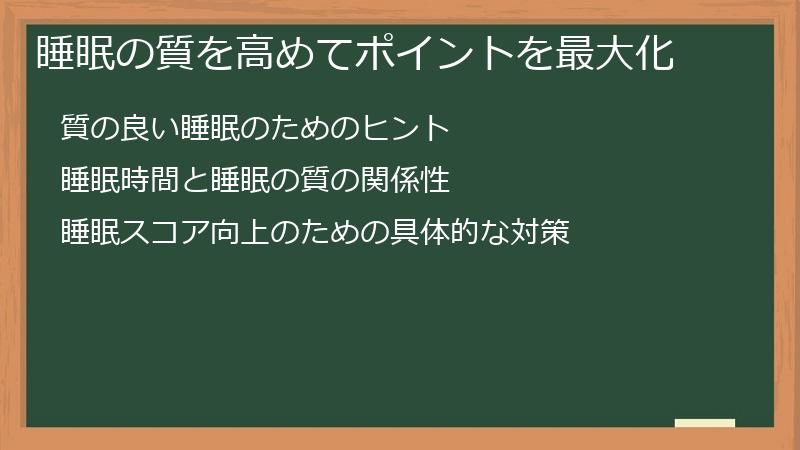 睡眠の質を高めてポイントを最大化

質の良い睡眠のためのヒント

睡眠時間と睡眠の質の関係性

睡眠スコア向上のための具体的な対策